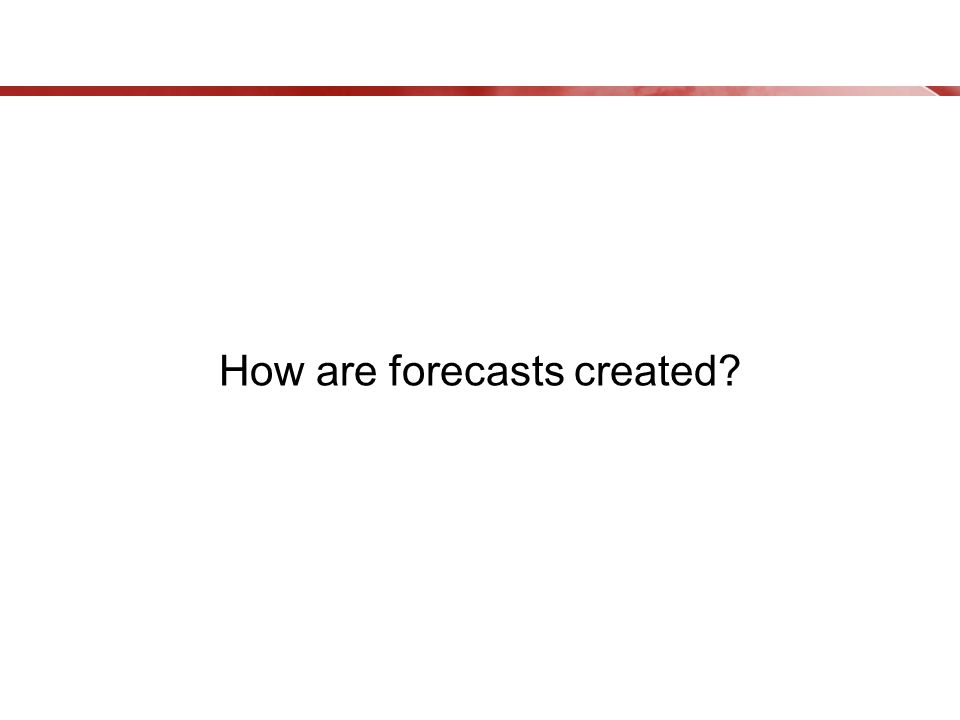 How are forecasts created?